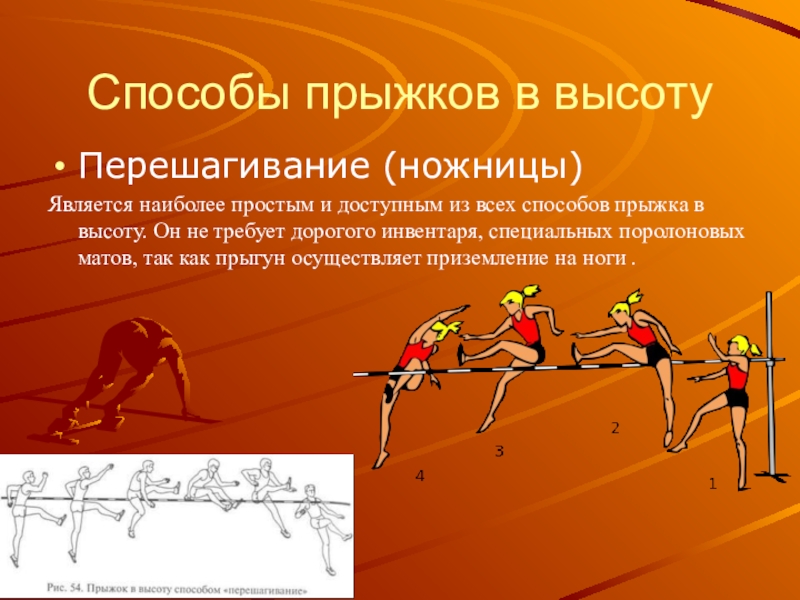 Способы прыжков в высоту

• Перешагивание (ножницы)

Является наиболее простым и доступным из всех способов прыжка в высоту. Он не требует дорогого инвентаря, специальных поролоновых матов, так как прыгун осуществляет приземление на ноги .

2

3

4

1

Рис. 54. Прыжок в высоту способом «перешагивание»